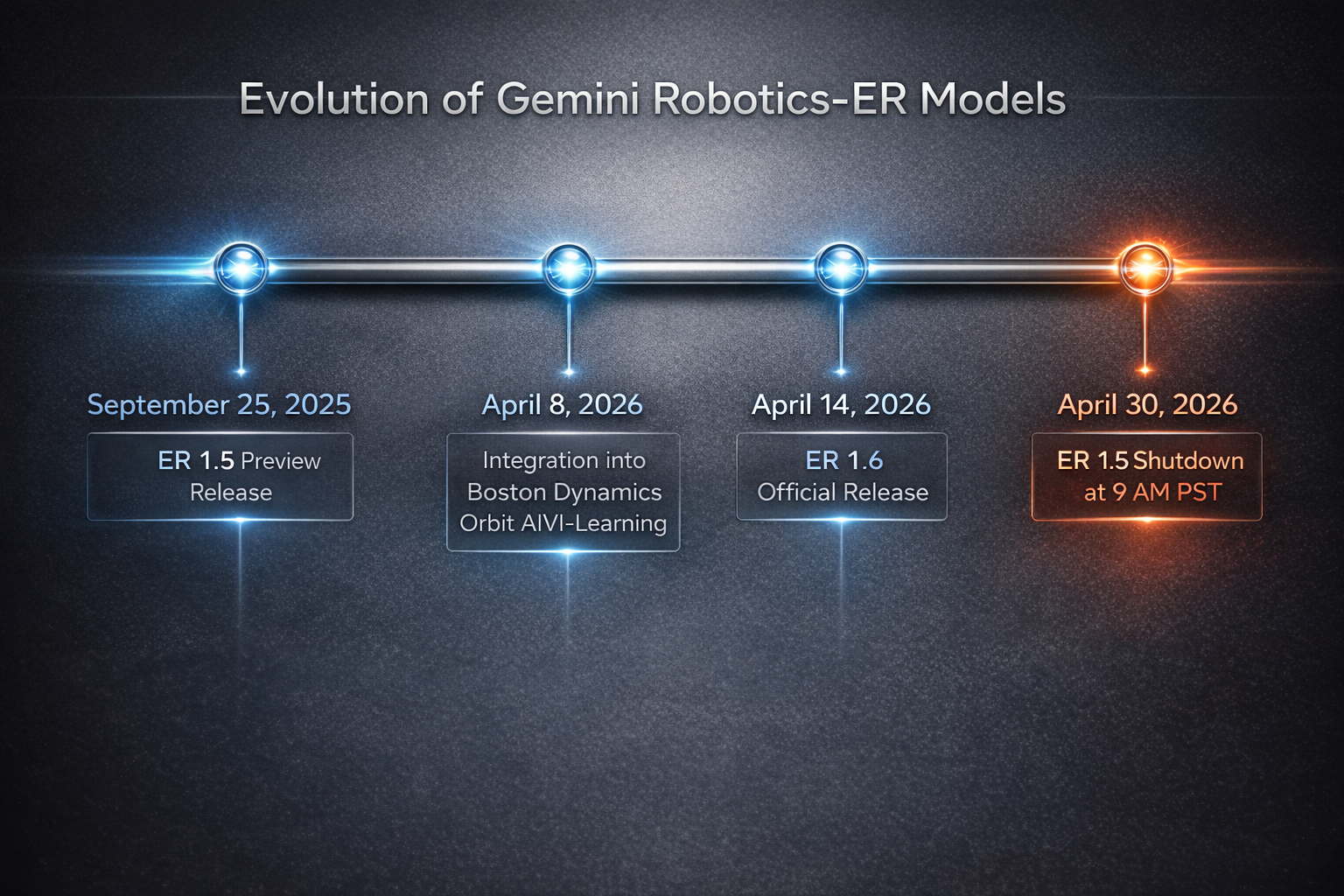 Evolution of Gemini Robotics-ER Models

September 25, 2025

ER 1.5 Preview Release

April 8, 2026

Integration into Boston Dynamics Orbit AIVI-Learning

April 14, 2026

ER 1.6 Official Release

April 30, 2026

ER 1.5 Shutdown at 9 AM PST